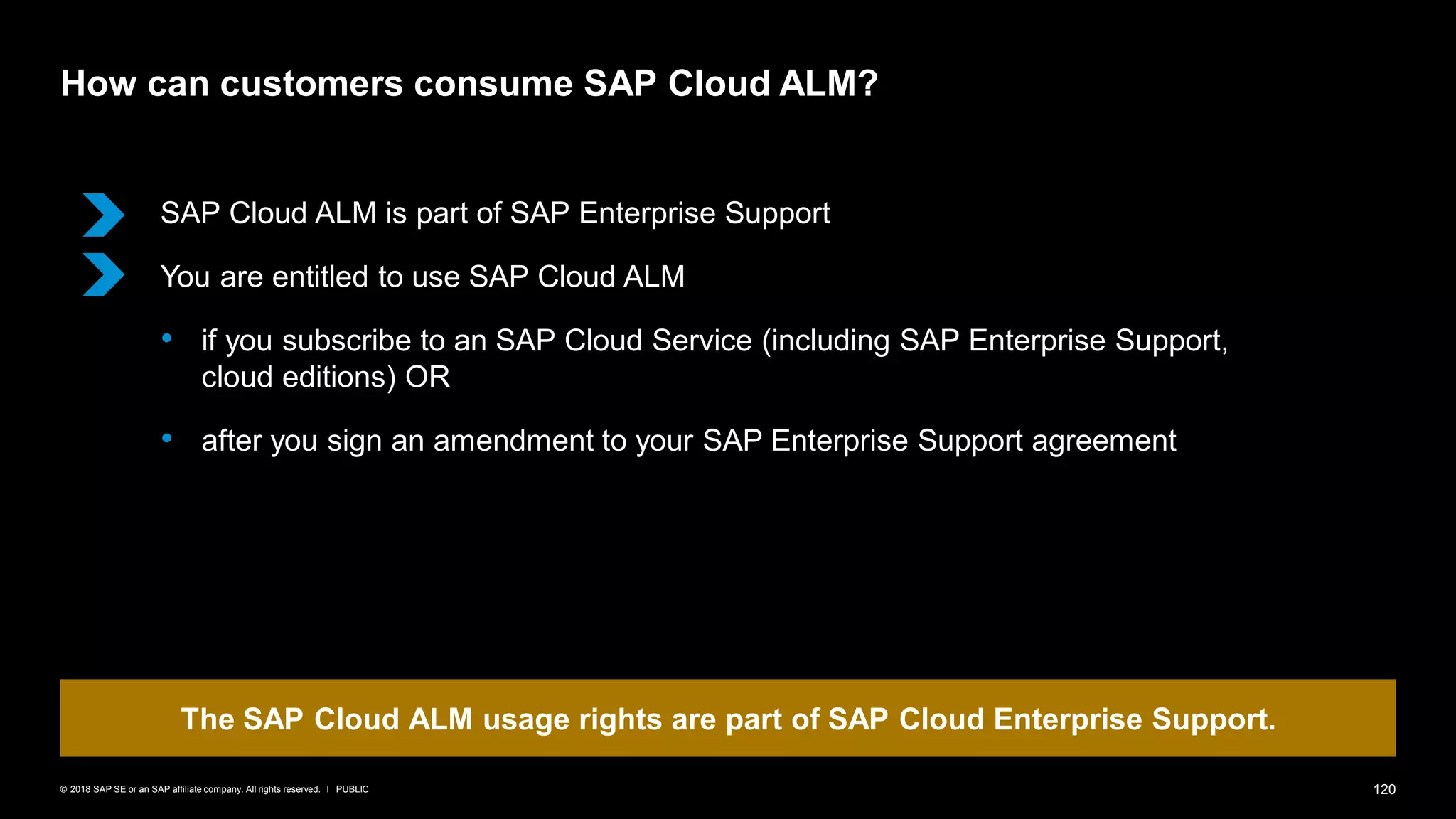 How can customers consume SAP Cloud ALM?

SAP Cloud ALM is part of SAP Enterprise Support

You are entitled to use SAP Cloud ALM

• if you subscribe to an SAP Cloud Service (including SAP Enterprise Support, cloud editions) OR

• after you sign an amendment to your SAP Enterprise Support agreement

The SAP Cloud ALM usage rights are part of SAP Cloud Enterprise Support.

© 2018 SAP SE or an SAP affiliate company. All rights reserved. I PUBLIC

120